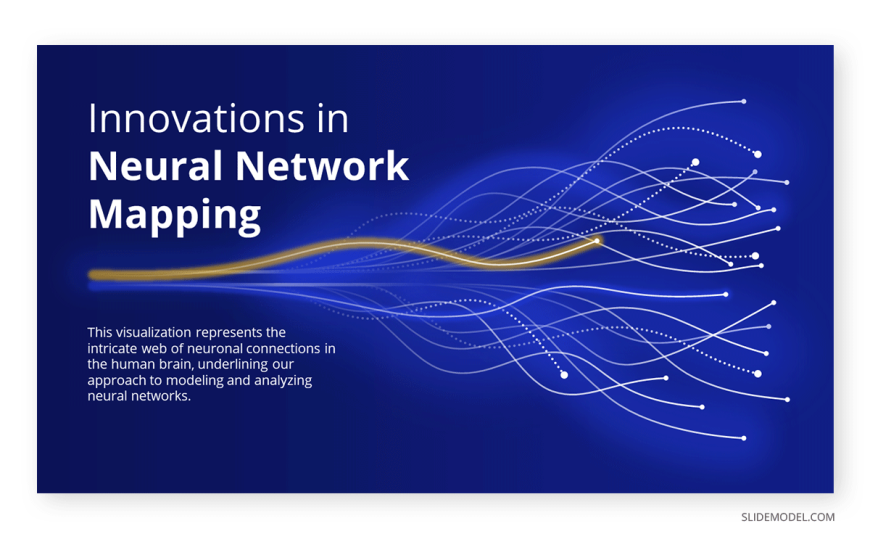 Innovations in
Neural Network
Mapping

This visualization represents the intricate web of neuronal connections in the human brain, underlining our approach to modeling and analyzing neural networks.

SLIDEMODEL.COM